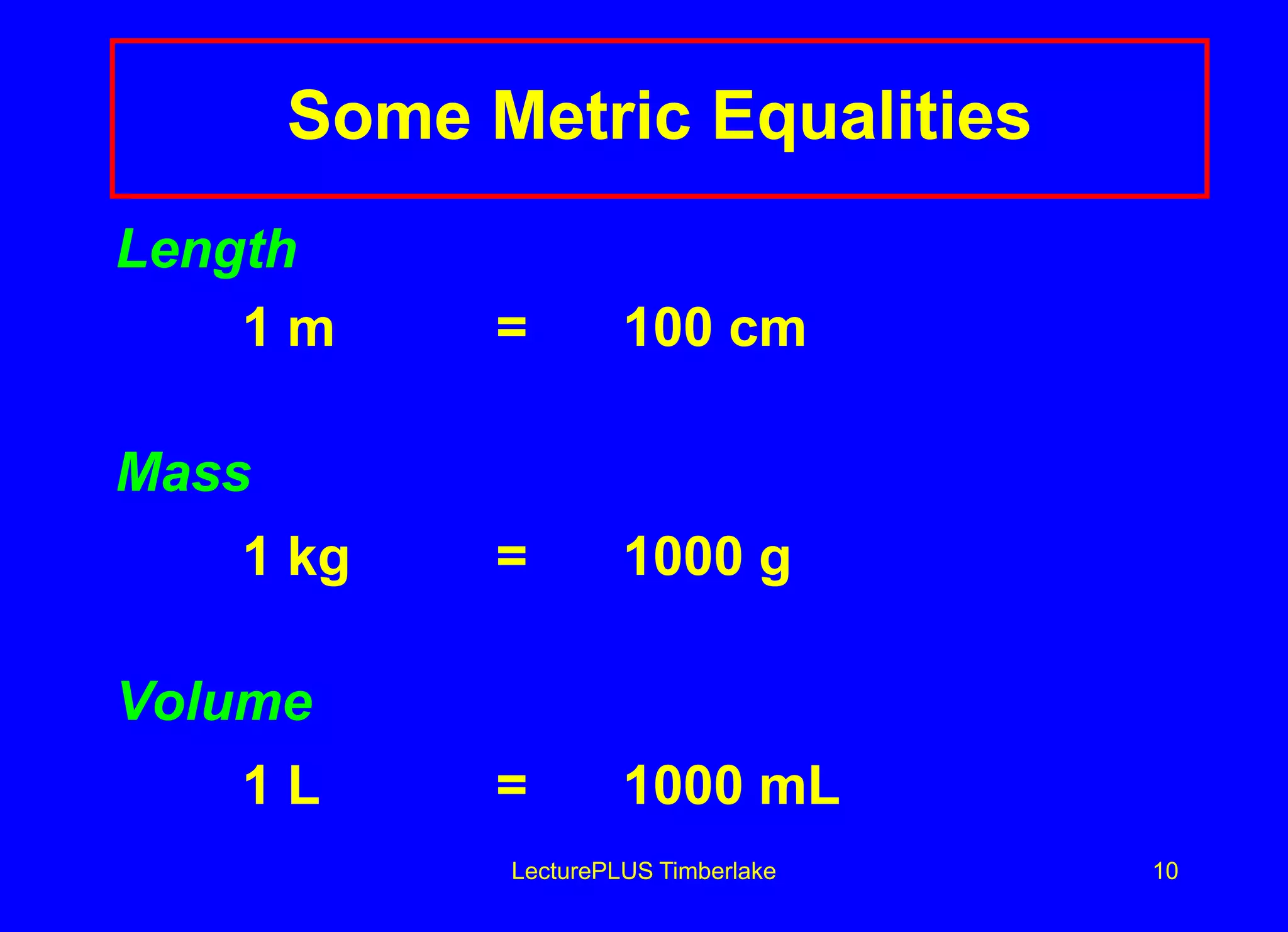 Some Metric Equalities

Length

1 m = 100 cm

Mass

1 kg = 1000 g

Volume

1 L = 1000 mL

LecturePLUS Timberlake

10